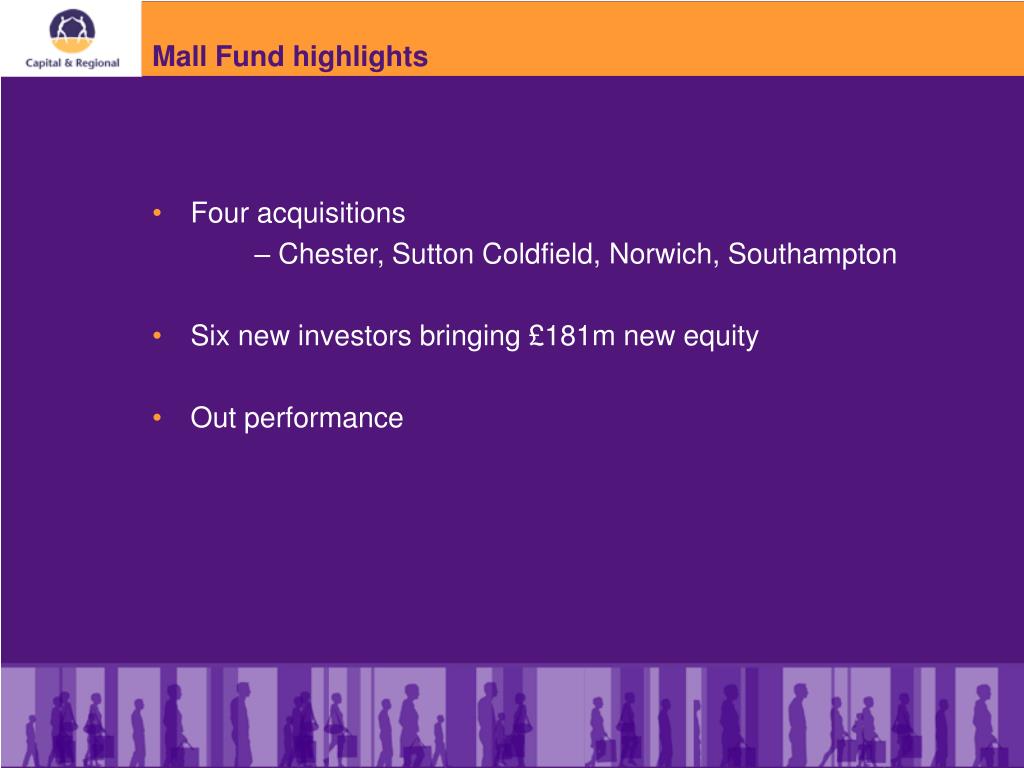 Capital & Regional

Mall Fund highlights

• Four acquisitions
– Chester, Sutton Coldfield, Norwich, Southampton

• Six new investors bringing £181m new equity

• Out performance